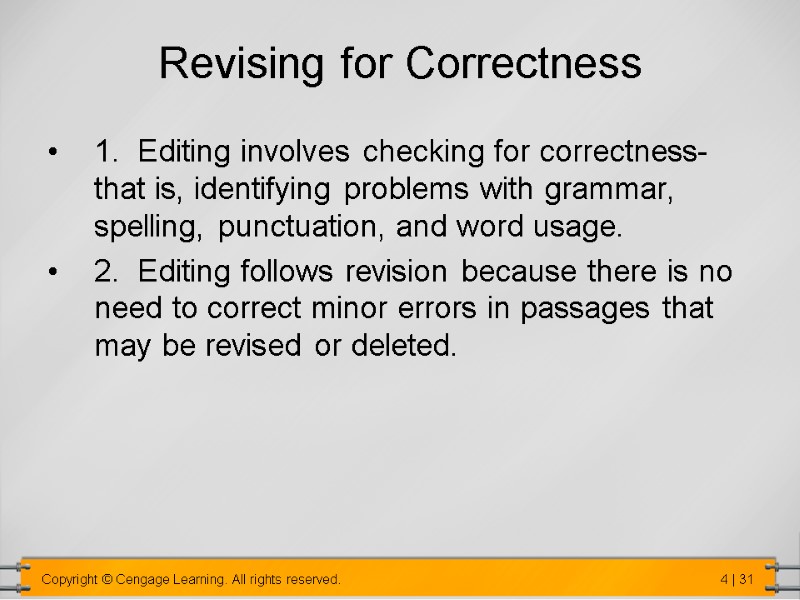 Revising for Correctness

• 1. Editing involves checking for correctness- that is, identifying problems with grammar, spelling, punctuation, and word usage.

• 2. Editing follows revision because there is no need to correct minor errors in passages that may be revised or deleted.

Copyright © Cengage Learning. All rights reserved.

4 | 31